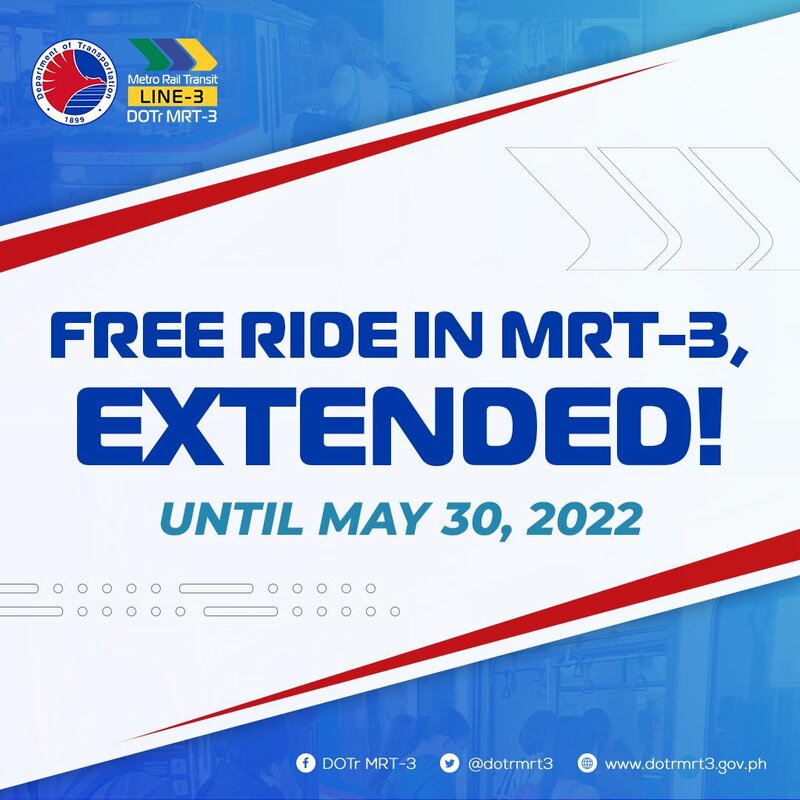 Department of Transportation
1899

Metro Rail Transit
LINE-3
DOTr MRT-3

FREE RIDE IN MRT-3, EXTENDED!

UNTIL MAY 30, 2022

DOTr MRT-3 @dotrmrt3 www.dotrmrt3.gov.ph